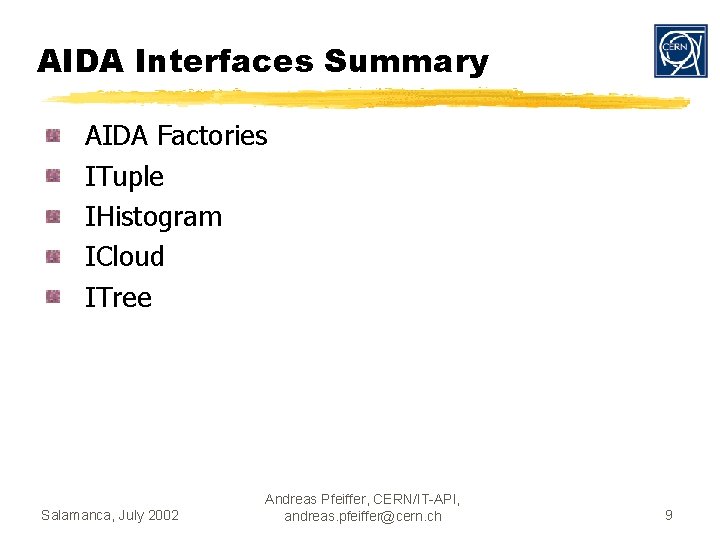 AIDA Interfaces Summary

CERN

AIDA Factories
ITuple
IHistogram
ICloud
ITree

Salamanca, July 2002

Andreas Pfeiffer, CERN/IT-API, andreas.pfeiffer@cern.ch

9